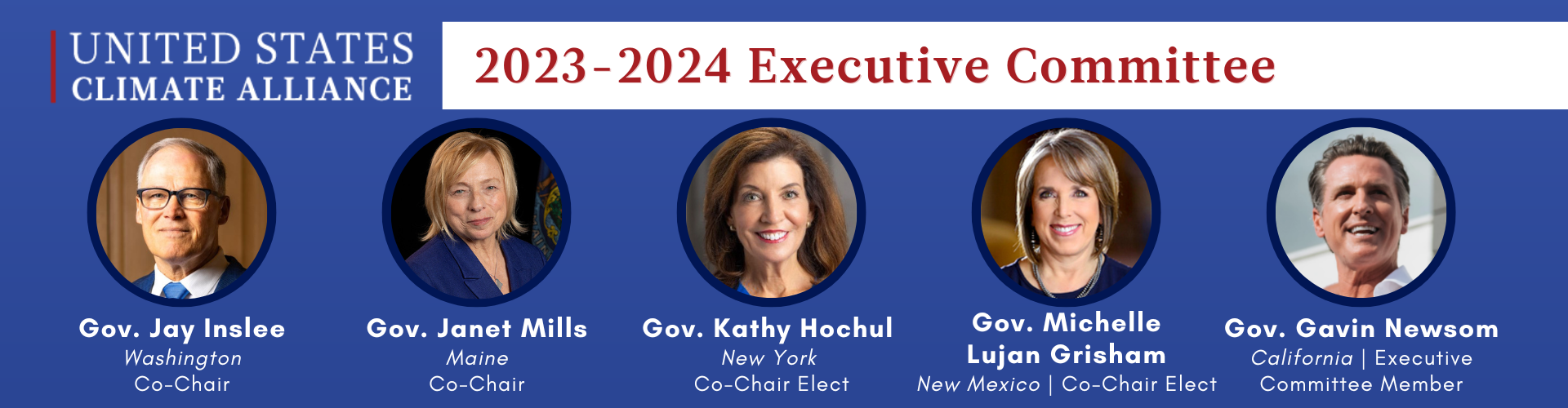 UNITED STATES CLIMATE ALLIANCE

2023-2024 Executive Committee

Gov. Jay Inslee
Washington
Co-Chair

Gov. Janet Mills
Maine
Co-Chair

Gov. Kathy Hochul
New York
Co-Chair Elect

Gov. Michelle Lujan Grisham
New Mexico | Co-Chair Elect

Gov. Gavin Newsom
California | Executive Committee Member